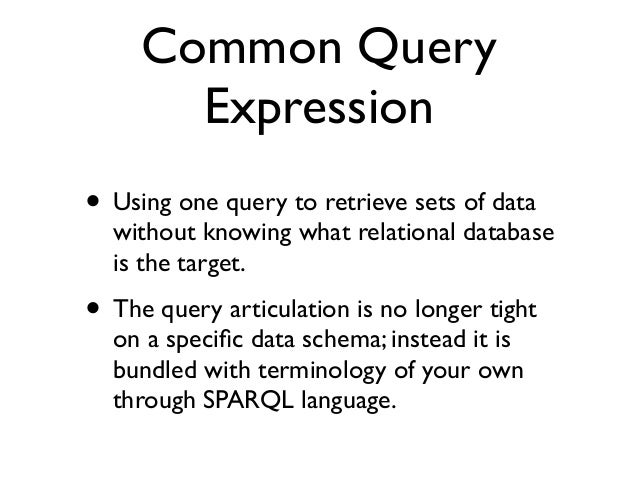 Common Query Expression

• Using one query to retrieve sets of data without knowing what relational database is the target.

• The query articulation is no longer tight on a specific data schema; instead it is bundled with terminology of your own through SPARQL language.